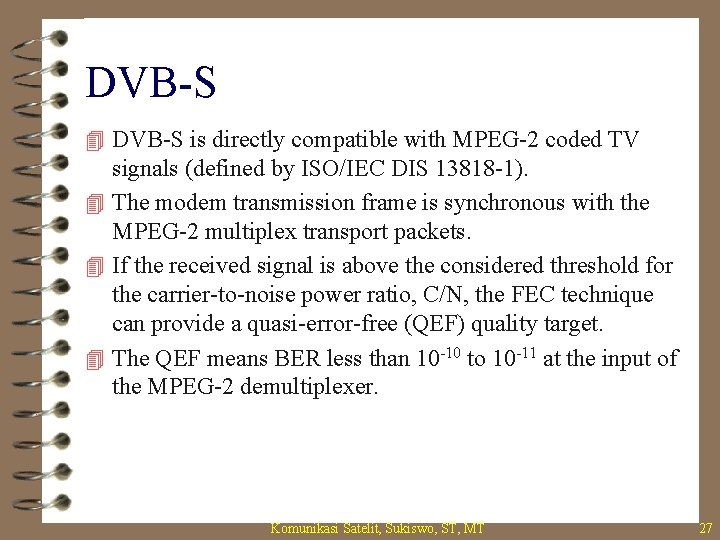 DVB-S

DVB-S is directly compatible with MPEG-2 coded TV signals (defined by ISO/IEC DIS 13818-1).

The modem transmission frame is synchronous with the MPEG-2 multiplex transport packets.

If the received signal is above the considered threshold for the carrier-to-noise power ratio, C/N, the FEC technique can provide a quasi-error-free (QEF) quality target.

The QEF means BER less than $10^{-10}$ to $10^{-11}$ at the input of the MPEG-2 demultiplexer.

Komunikasi Satelit, Sukiswo, ST, MT

27